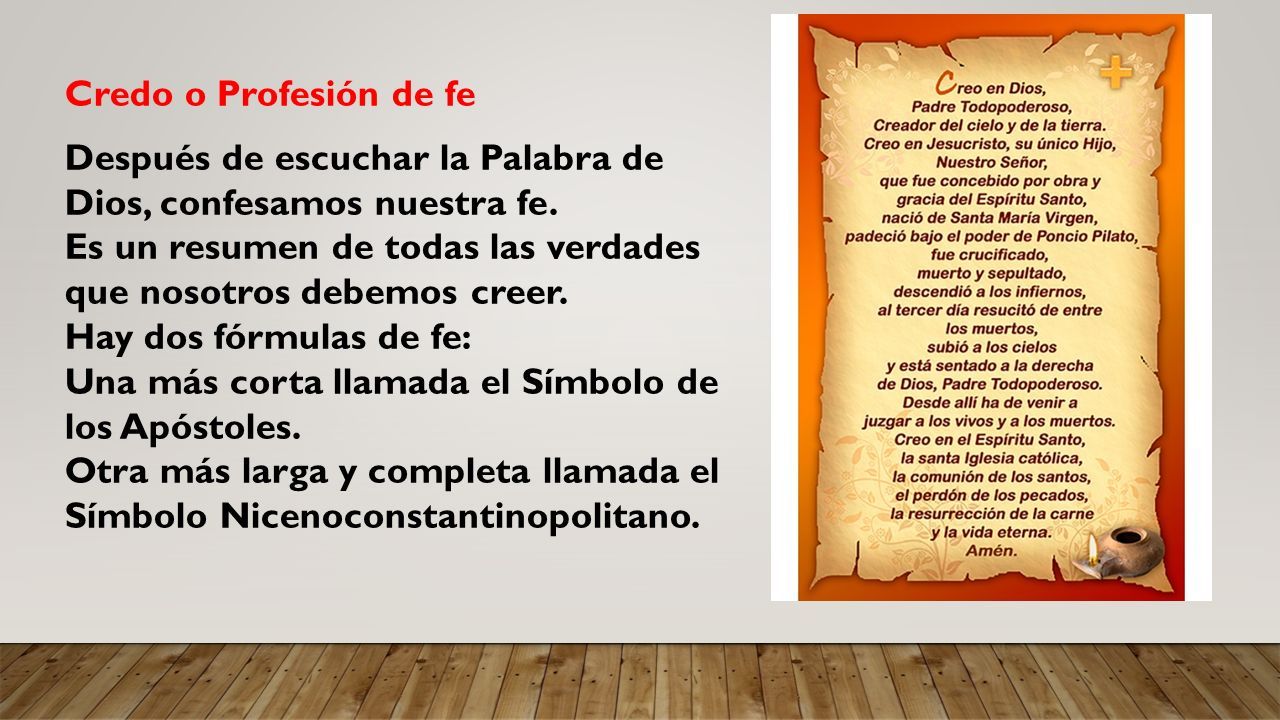 Credo o Profesión de fe

Después de escuchar la Palabra de Dios, confesamos nuestra fe.
Es un resumen de todas las verdades que nosotros debemos creer.
Hay dos fórmulas de fe:
Una más corta llamada el Símbolo de los Apóstoles.
Otra más larga y completa llamada el Símbolo Nicenoconstantinopolitano.

Creo en Dios,
Padre Todopoderoso,
Creador del cielo y de la tierra.
Creo en Jesucristo, su único Hijo,
Nuestro Señor,
que fue concebido por obra y
gracia del Espíritu Santo,
nació de Santa María Virgen,
padeció bajo el poder de Poncio Pilato,
fue crucificado,
muerto y sepultado,
descendió a los infiernos,
al tercer día resucitó de entre
los muertos,
subió a los cielos
y está sentado a la derecha
de Dios, Padre Todopoderoso.
Desde allí ha de venir a
juzgar a los vivos y a los muertos.
Creo en el Espíritu Santo,
la santa Iglesia católica,
la comunión de los santos,
el perdón de los pecados,
la resurrección de la carne
y la vida eterna.
Amén.